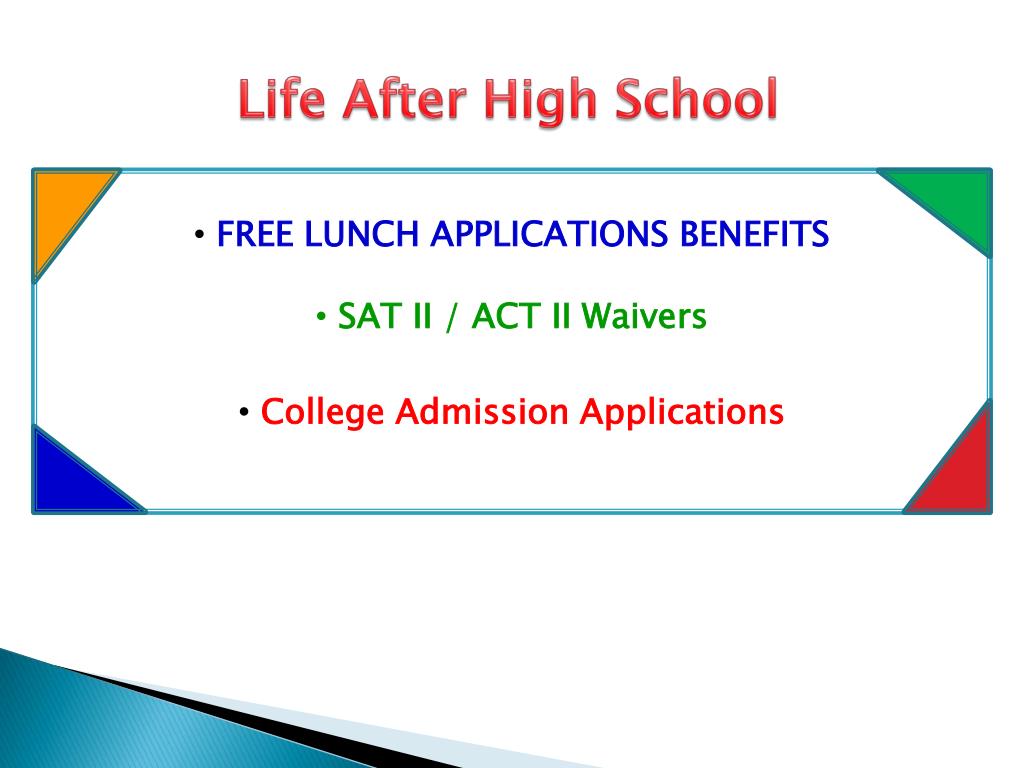 Life After High School

• FREE LUNCH APPLICATIONS BENEFITS

• SAT II / ACT II Waivers

• College Admission Applications